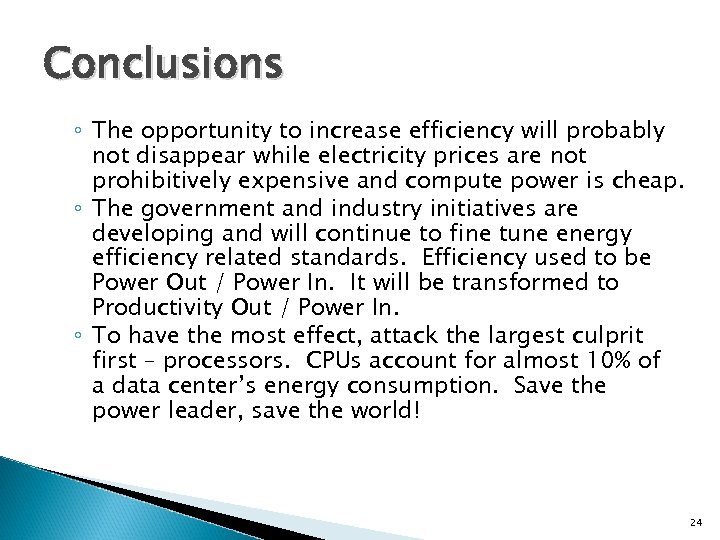 Conclusions

◦ The opportunity to increase efficiency will probably not disappear while electricity prices are not prohibitively expensive and compute power is cheap.
◦ The government and industry initiatives are developing and will continue to fine tune energy efficiency related standards. Efficiency used to be Power Out / Power In. It will be transformed to Productivity Out / Power In.
◦ To have the most effect, attack the largest culprit first – processors. CPUs account for almost 10% of a data center's energy consumption. Save the power leader, save the world!

24